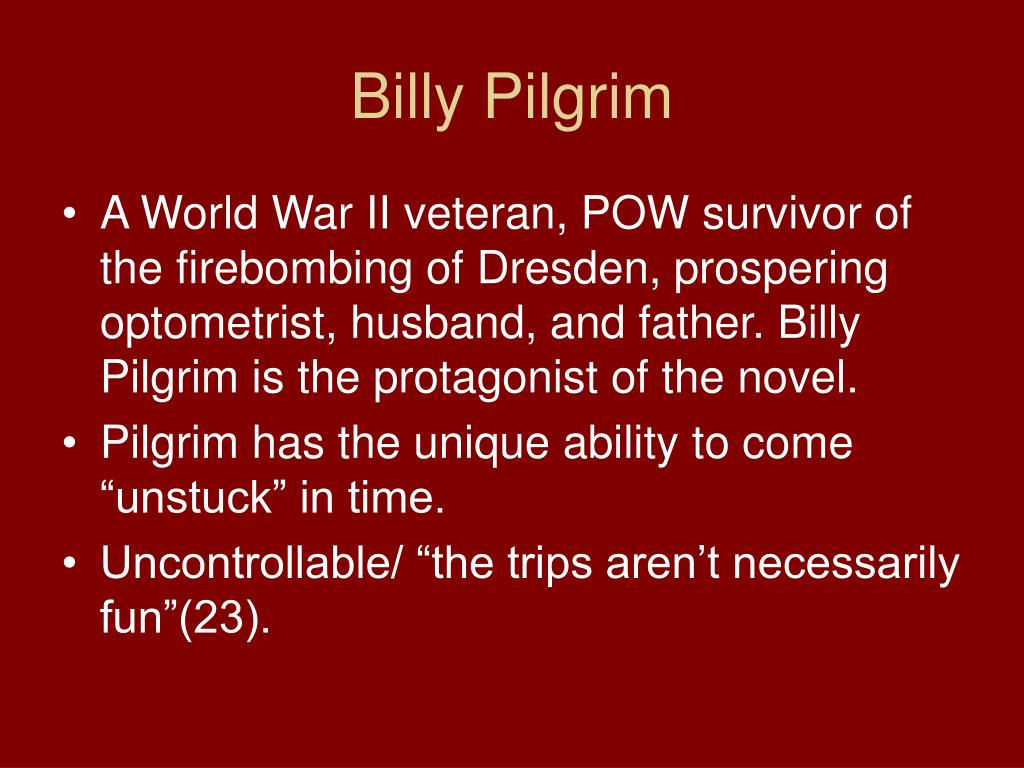 Billy Pilgrim

• A World War II veteran, POW survivor of the firebombing of Dresden, prospering optometrist, husband, and father. Billy Pilgrim is the protagonist of the novel.
• Pilgrim has the unique ability to come “unstuck” in time.
• Uncontrollable/ “the trips aren’t necessarily fun”(23).